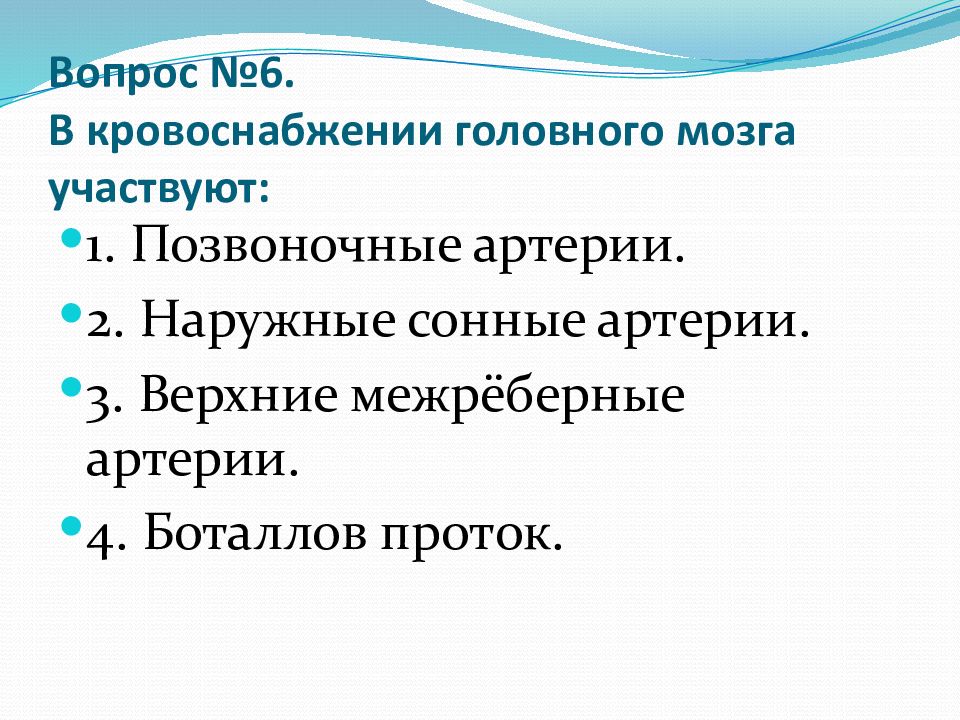 Вопрос №6.
В кровоснабжении головного мозга участвуют:

1. Позвоночные артерии.

2. Наружные сонные артерии.

3. Верхние межрёберные артерии.

4. Боталлов проток.